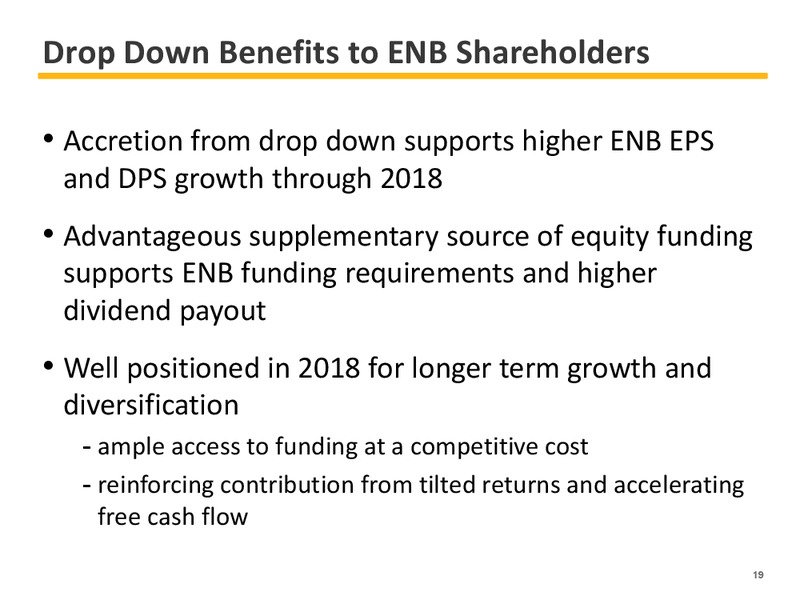 Drop Down Benefits to ENB Shareholders

• Accretion from drop down supports higher ENB EPS and DPS growth through 2018

• Advantageous supplementary source of equity funding supports ENB funding requirements and higher dividend payout

• Well positioned in 2018 for longer term growth and diversification
- ample access to funding at a competitive cost
- reinforcing contribution from tilted returns and accelerating free cash flow

19